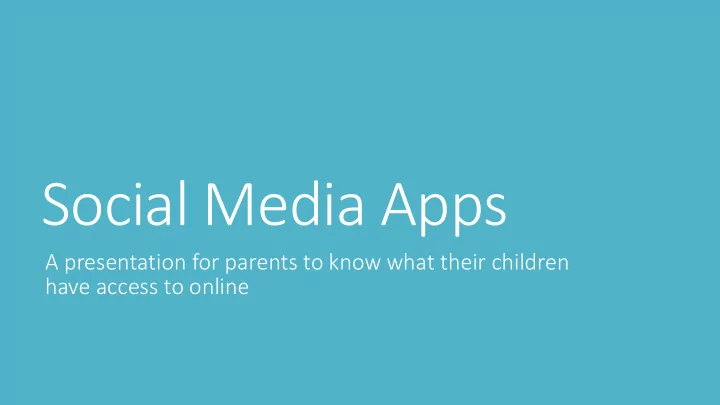 Social Media Apps

A presentation for parents to know what their children have access to online